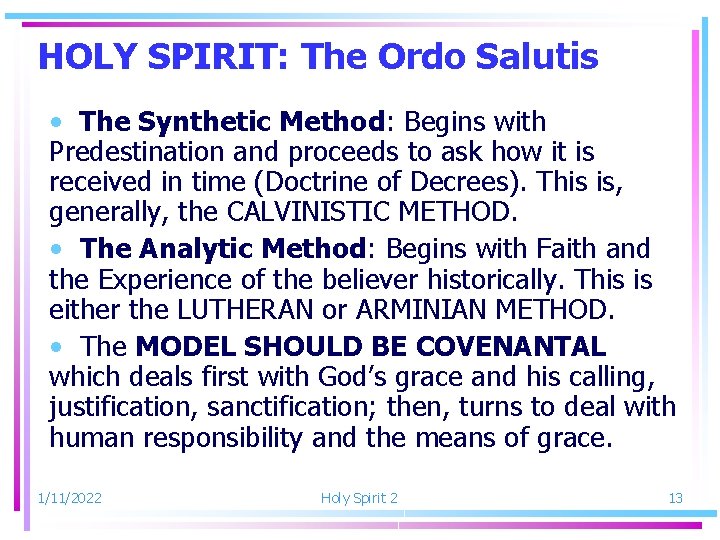 HOLY SPIRIT: The Ordo Salutis

• The Synthetic Method: Begins with Predestination and proceeds to ask how it is received in time (Doctrine of Decrees). This is, generally, the CALVINISTIC METHOD.

• The Analytic Method: Begins with Faith and the Experience of the believer historically. This is either the LUTHERAN or ARMINIAN METHOD.

• The MODEL SHOULD BE COVENANTAL which deals first with God's grace and his calling, justification, sanctification; then, turns to deal with human responsibility and the means of grace.

1/11/2022 Holy Spirit 2 13